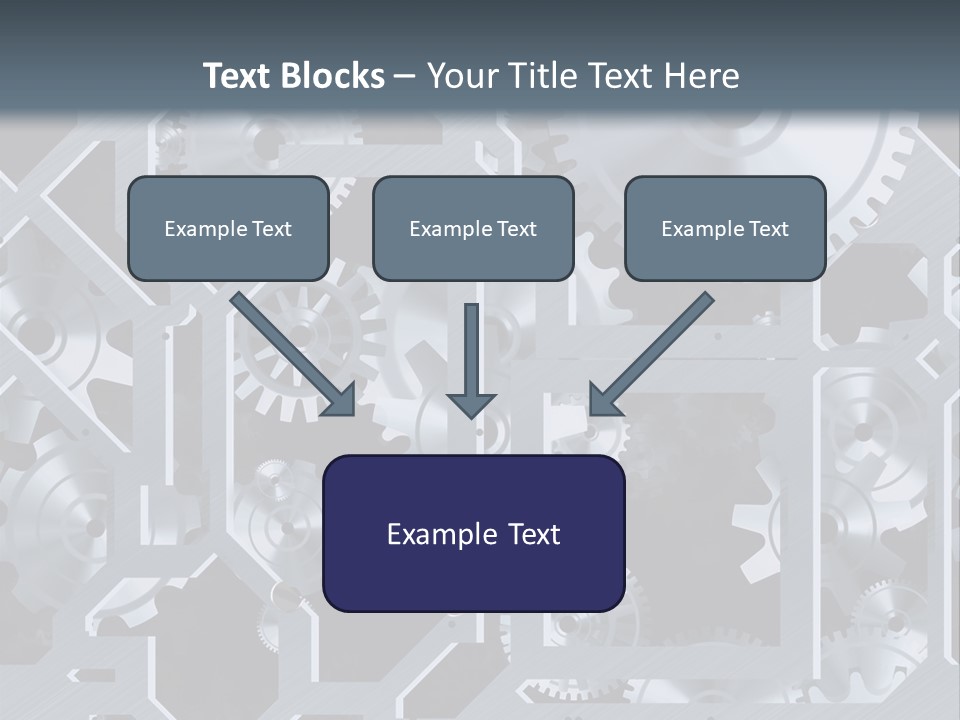 Text Blocks – Your Title Text Here

Example Text

Example Text

Example Text

Example Text